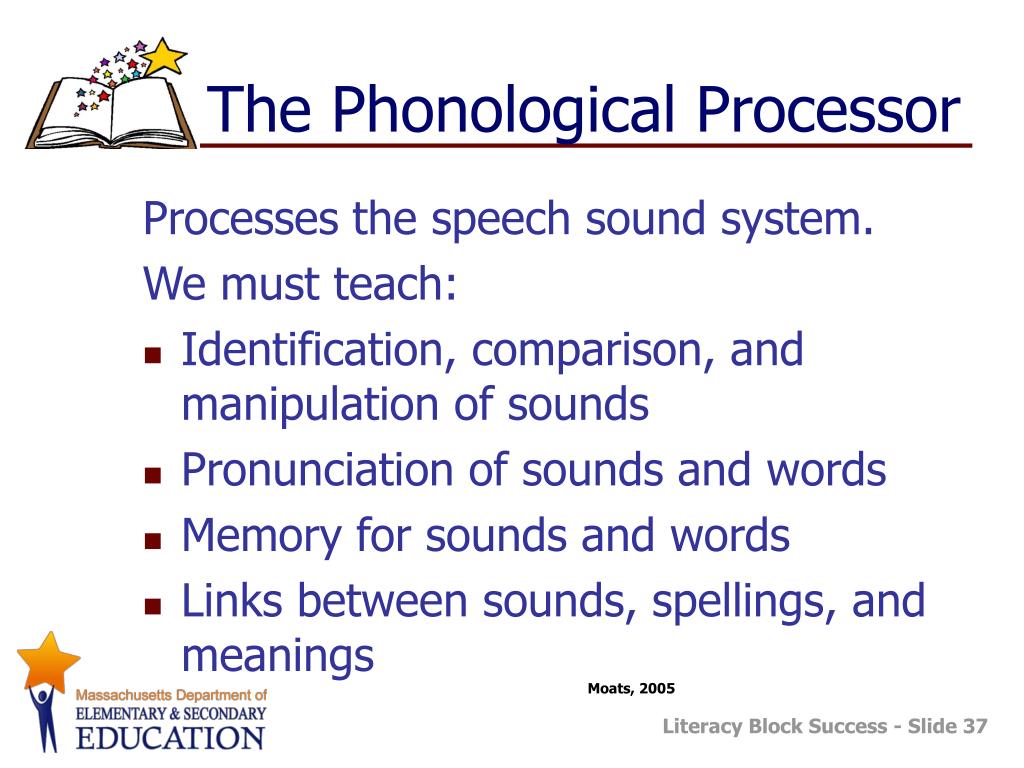 The Phonological Processor

Processes the speech sound system.

We must teach:

- Identification, comparison, and manipulation of sounds
- Pronunciation of sounds and words
- Memory for sounds and words
- Links between sounds, spellings, and meanings

Moats, 2005

Massachusetts Department of ELEMENTARY & SECONDARY EDUCATION

Literacy Block Success - Slide 37